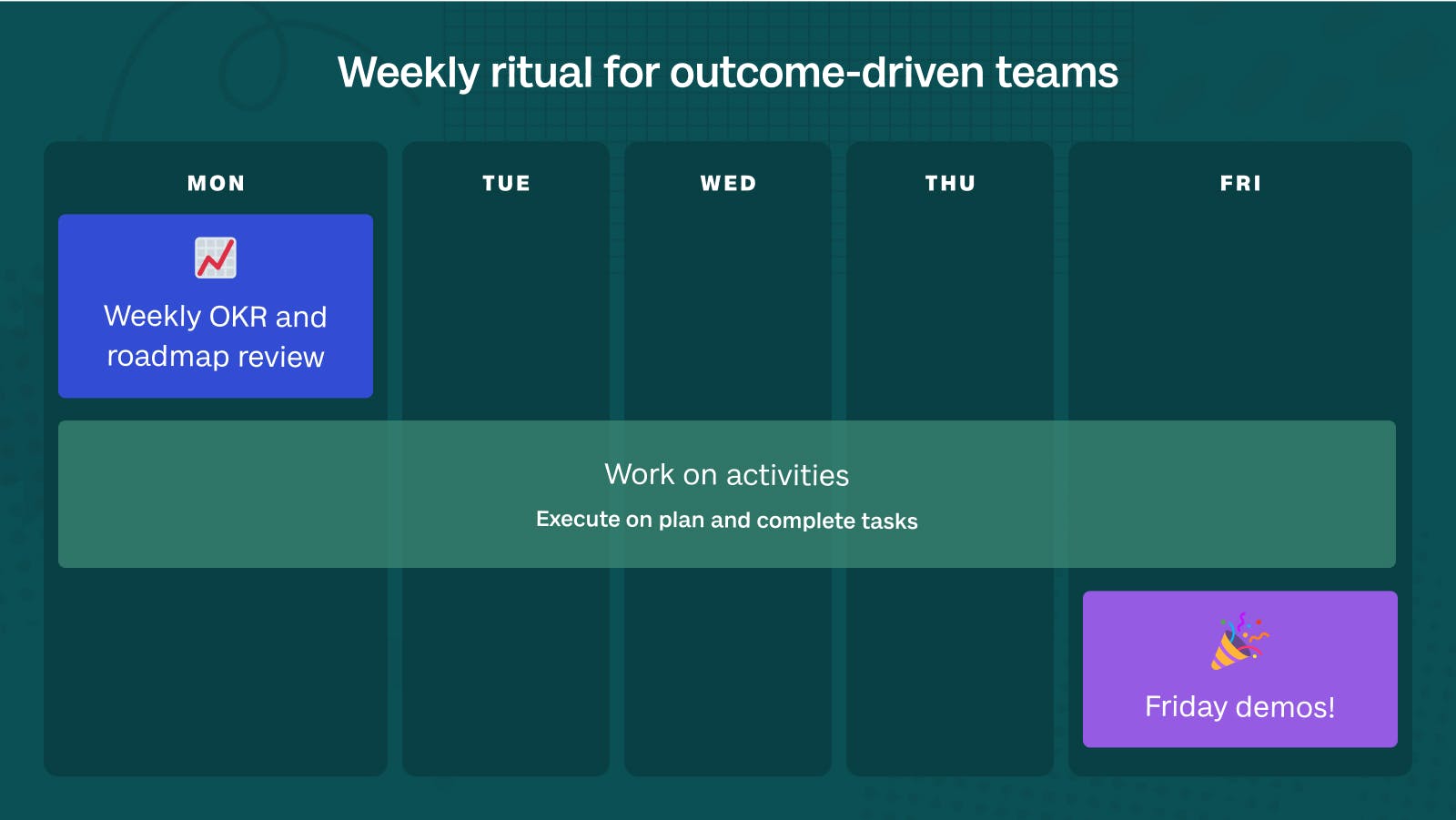 Weekly ritual for outcome-driven teams

MON

TUE

WED

THU

FRI

Weekly OKR and roadmap review

Work on activities

Execute on plan and complete tasks

Friday demos!